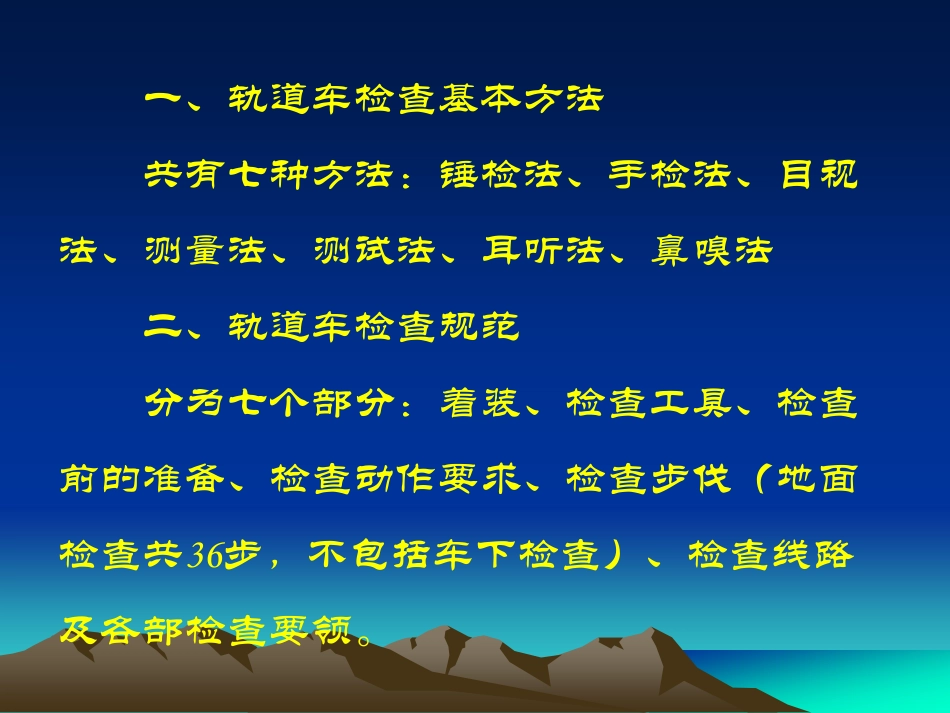 一、轨道车检查基本方法

共有七种方法：锤检法、手检法、目视法、测量法、测试法、耳听法、鼻嗅法

二、轨道车检查规范

分为七个部分：着装、检查工具、检查前的准备、检查动作要求、检查步伐（地面检查共36步，不包括车下检查）、检查线路及各部检查要领。